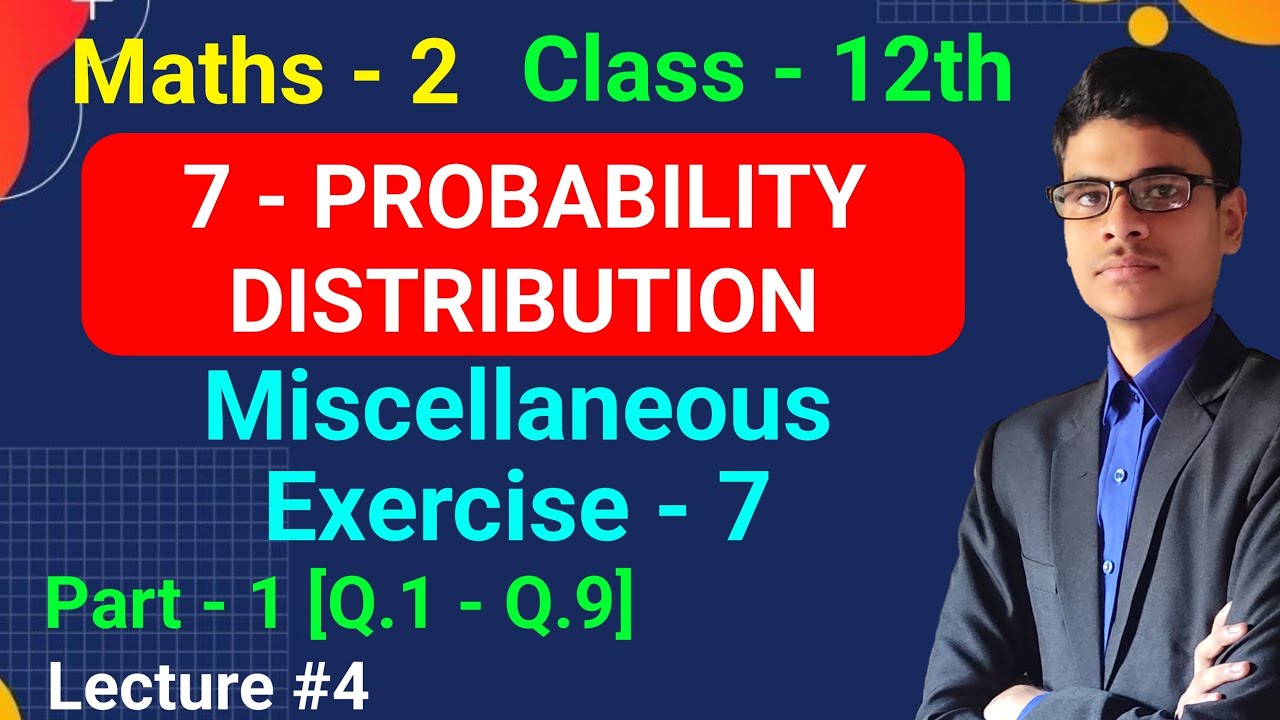 Maths - 2   Class - 12th

7 - PROBABILITY DISTRIBUTION

Miscellaneous Exercise - 7

Part - 1 [Q.1 - Q.9]

Lecture #4